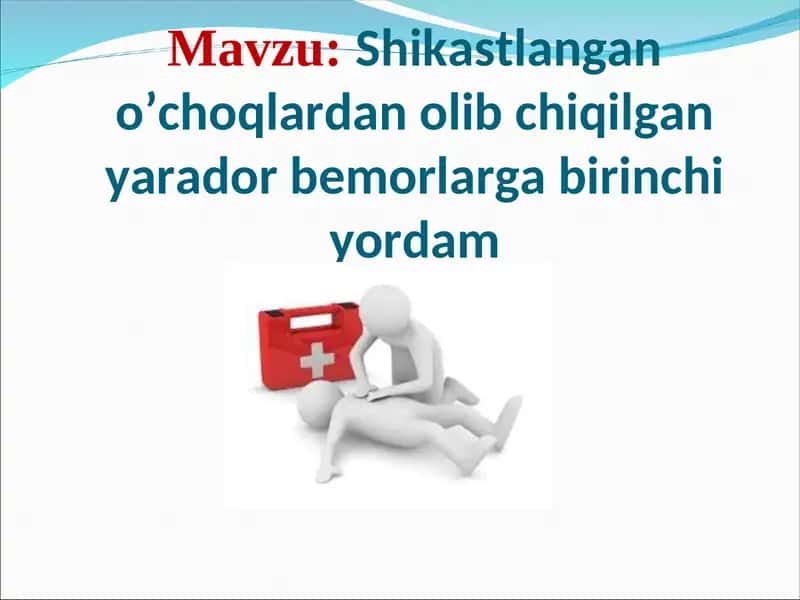 Mavzu: Shikastlangan o’choqlardan olib chiqilgan yarador bemorlarga birinchi yordam